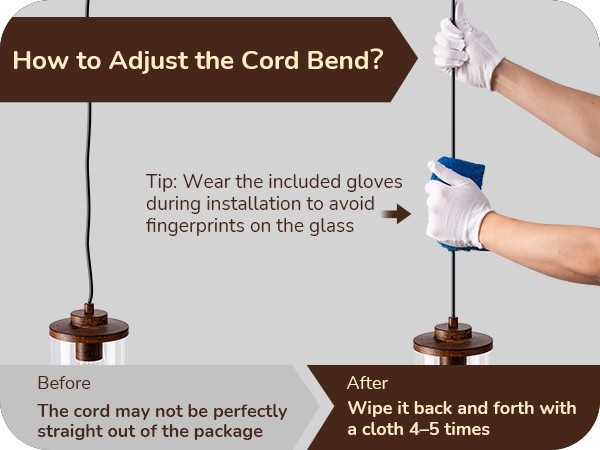 How to Adjust the Cord Bend?

Tip: Wear the included gloves during installation to avoid fingerprints on the glass

Before

The cord may not be perfectly straight out of the package

After

Wipe it back and forth with a cloth 4–5 times